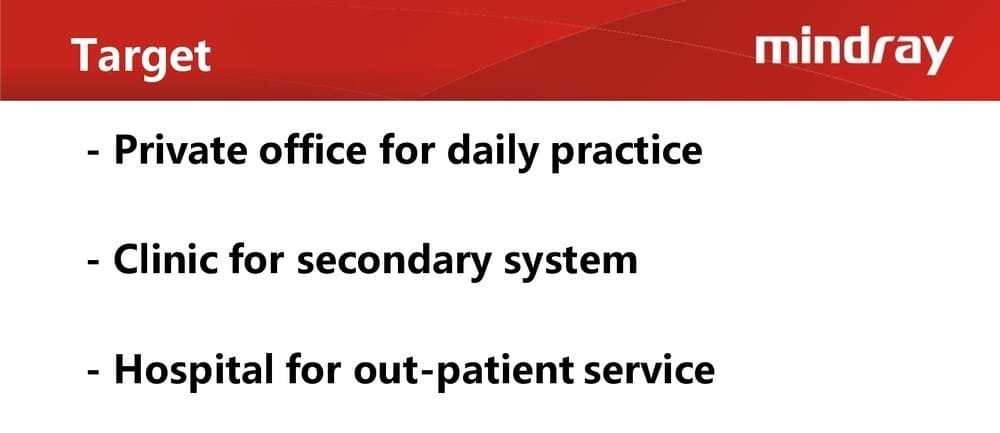 Target

mindray

- Private office for daily practice

- Clinic for secondary system

- Hospital for out-patient service